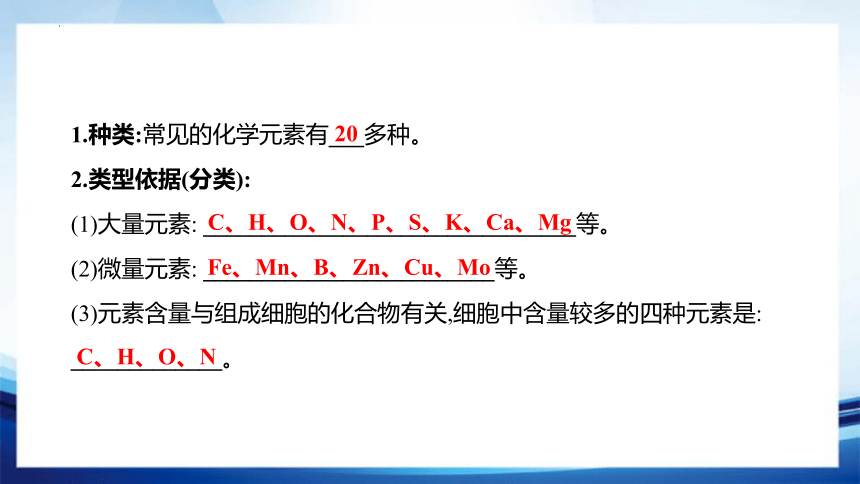 1.种类:常见的化学元素有 20 多种。

2.类型依据(分类):

(1)大量元素: C、H、O、N、P、S、K、Ca、Mg 等。

(2)微量元素: Fe、Mn、B、Zn、Cu、Mo 等。

(3)元素含量与组成细胞的化合物有关,细胞中含量较多的四种元素是: C、H、O、N 。